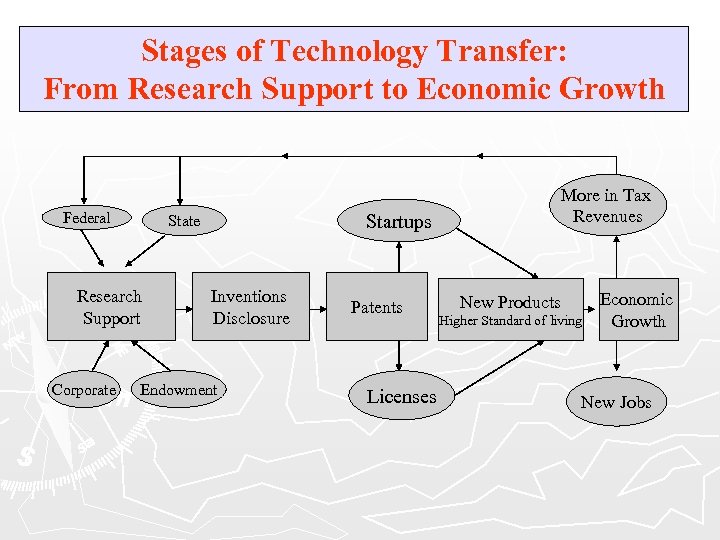 Stages of Technology Transfer:
From Research Support to Economic Growth

Federal

State

Startups

More in Tax Revenues

Research Support

Inventions Disclosure

Patents

New Products
Higher Standard of living

Economic Growth

Corporate

Endowment

Licenses

New Jobs